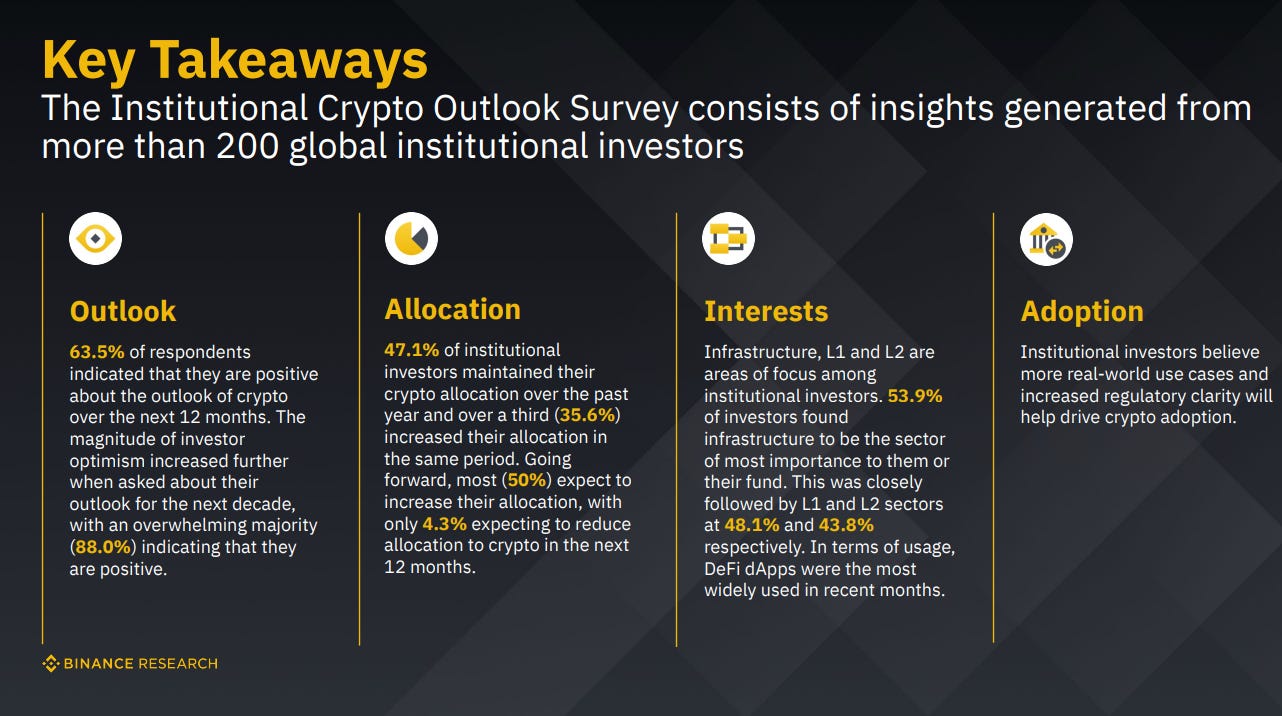 Key Takeaways

The Institutional Crypto Outlook Survey consists of insights generated from more than 200 global institutional investors

Outlook

63.5% of respondents indicated that they are positive about the outlook of crypto over the next 12 months. The magnitude of investor optimism increased further when asked about their outlook for the next decade, with an overwhelming majority (88.0%) indicating that they are positive.

Allocation

47.1% of institutional investors maintained their crypto allocation over the past year and over a third (35.6%) increased their allocation in the same period. Going forward, most (50%) expect to increase their allocation, with only 4.3% expecting to reduce allocation to crypto in the next 12 months.

Interests

Infrastructure, L1 and L2 are areas of focus among institutional investors. 53.9% of investors found infrastructure to be the sector of most importance to them or their fund. This was closely followed by L1 and L2 sectors at 48.1% and 43.8% respectively. In terms of usage, DeFi dApps were the most widely used in recent months.

Adoption

Institutional investors believe more real-world use cases and increased regulatory clarity will help drive crypto adoption.

BINANCE RESEARCH